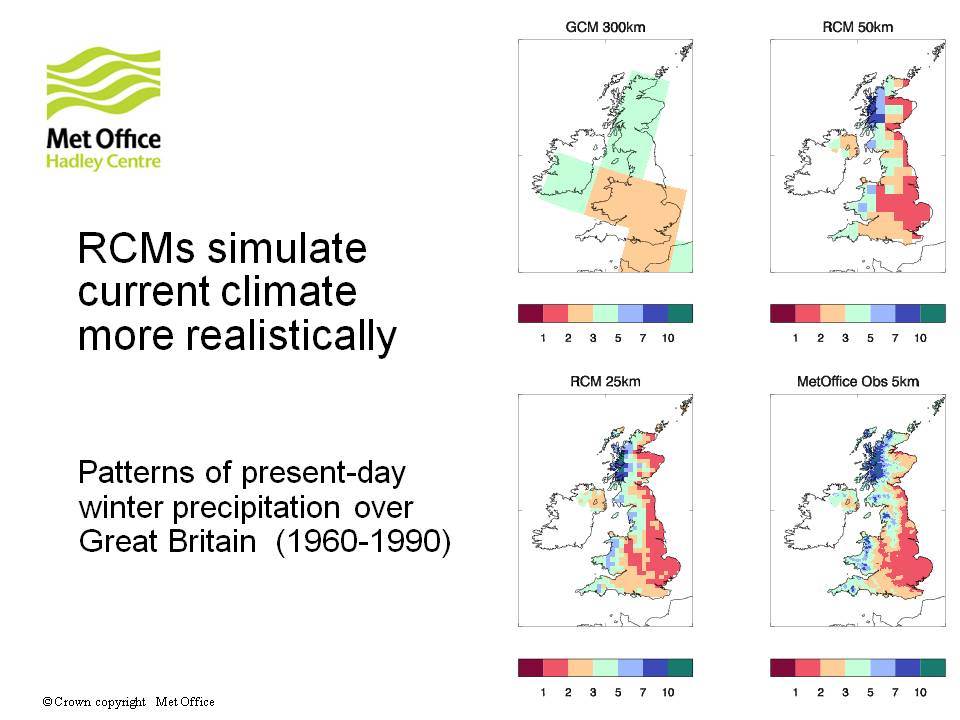 Met Office
Hadley Centre

RCMs simulate current climate more realistically

Patterns of present-day winter precipitation over Great Britain (1960-1990)

GCM 300km

1 2 3 5 7 10

RCM 50km

1 2 3 5 7 10

RCM 25km

1 2 3 5 7 10

MetOffice Obs 5km

1 2 3 5 7 10

©Crown copyright Met Office